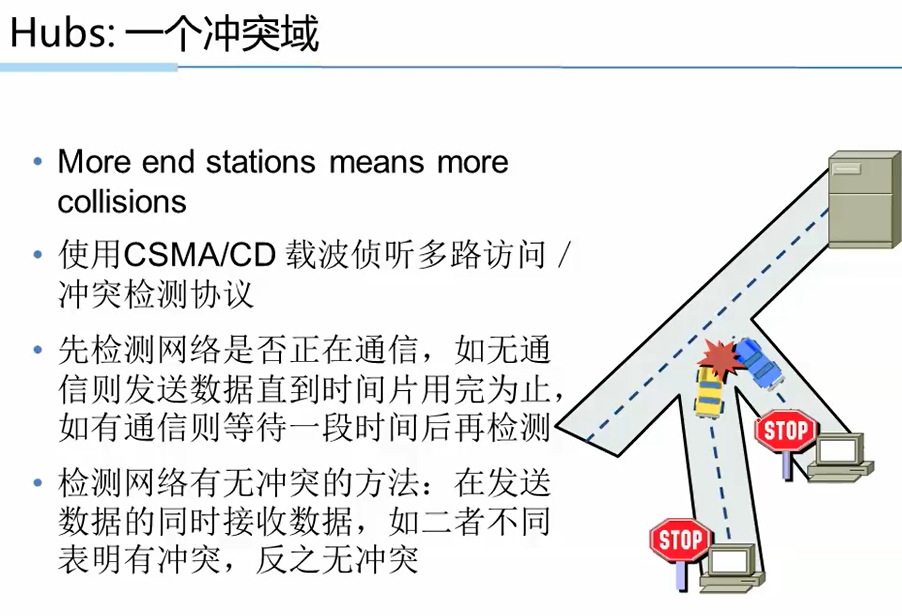 Hubs: 一个冲突域

• More end stations means more collisions

• 使用CSMA/CD 载波侦听多路访问 / 冲突检测协议

• 先检测网络是否正在通信，如无通信则发送数据直到时间片用完为止，如有通信则等待一段时间后再检测

• 检测网络有无冲突的方法：在发送数据的同时接收数据，如二者不同表明有冲突，反之无冲突

STOP

STOP